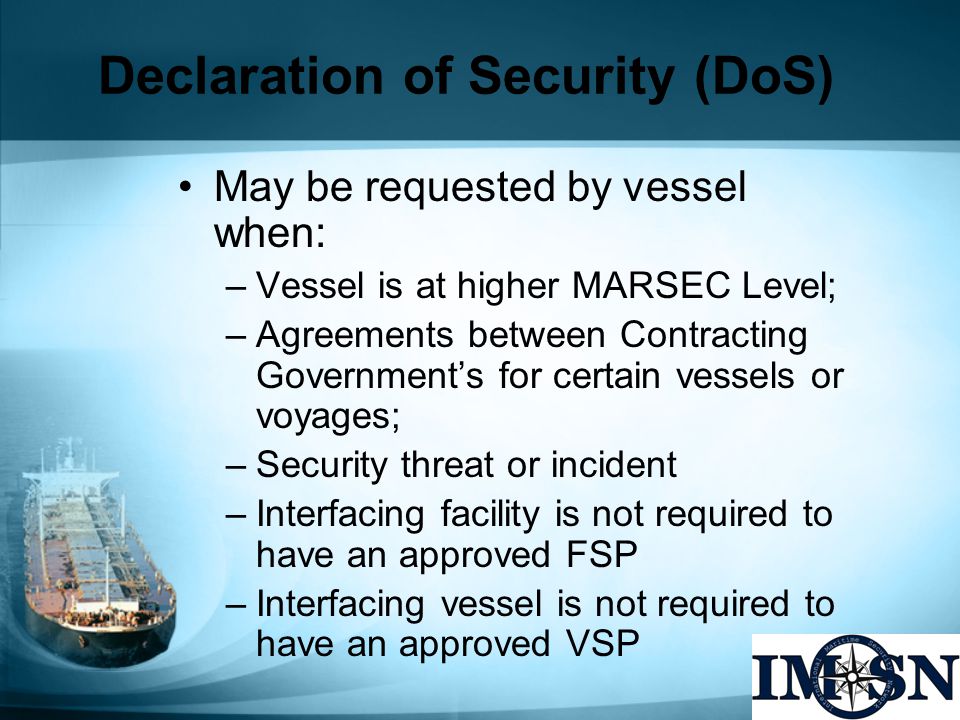 Declaration of Security (DoS)

• May be requested by vessel when:
– Vessel is at higher MARSEC Level;
– Agreements between Contracting Government's for certain vessels or voyages;
– Security threat or incident
– Interfacing facility is not required to have an approved FSP
– Interfacing vessel is not required to have an approved VSP

IMSN